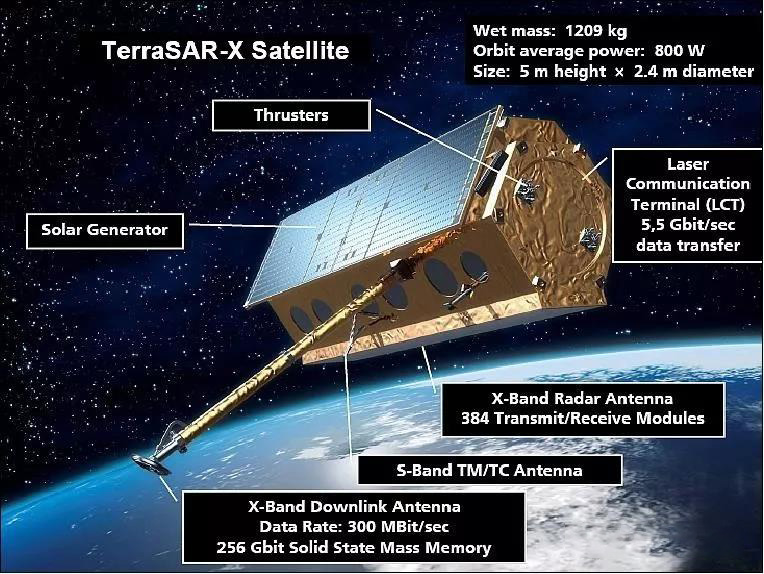 TerraSAR-X Satellite

Wet mass: 1209 kg
Orbit average power: 800 W
Size: 5 m height × 2.4 m diameter

Thrusters

Laser Communication Terminal (LCT) 5,5 Gbit/sec data transfer

Solar Generator

X-Band Radar Antenna
384 Transmit/Receive Modules

S-Band TM/TC Antenna

X-Band Downlink Antenna
Data Rate: 300 MBit/sec
256 Gbit Solid State Mass Memory